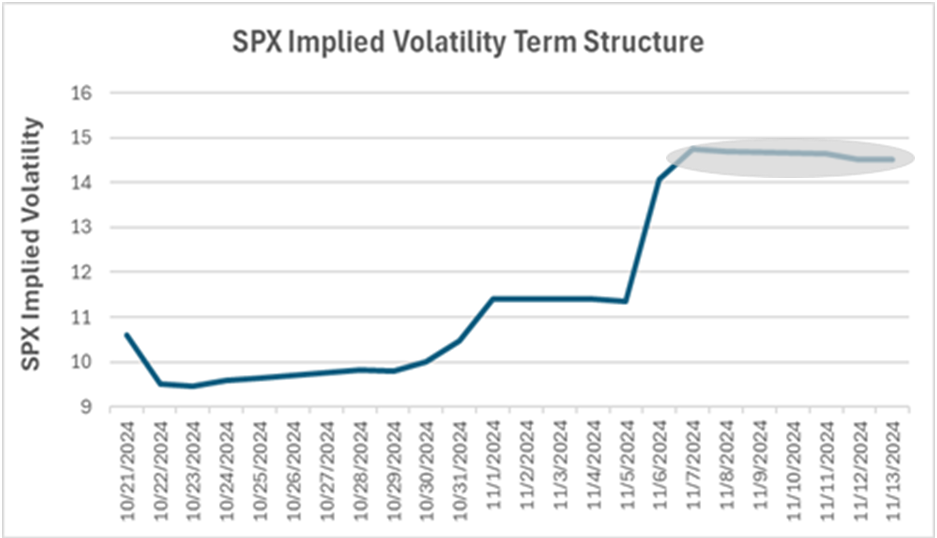 SPX Implied Volatility Term Structure

SPX Implied Volatility

16
15
14
13
12
11
10
9

10/21/2024
10/22/2024
10/23/2024
10/24/2024
10/25/2024
10/26/2024
10/27/2024
10/28/2024
10/29/2024
10/30/2024
10/31/2024
11/1/2024
11/2/2024
11/3/2024
11/4/2024
11/5/2024
11/6/2024
11/7/2024
11/8/2024
11/9/2024
11/10/2024
11/11/2024
11/12/2024
11/13/2024